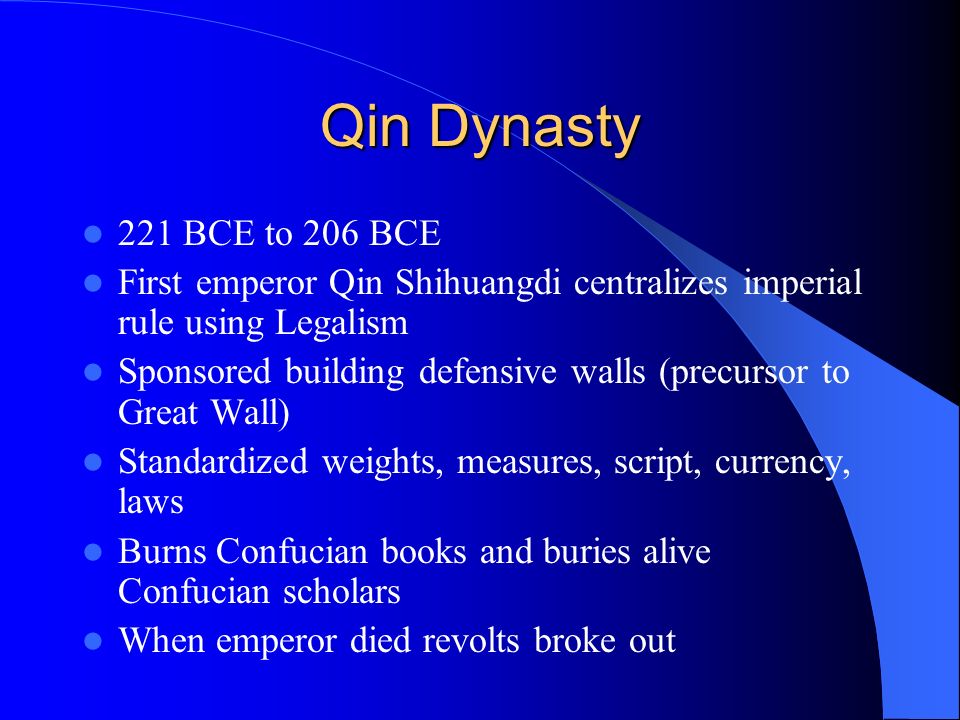 Qin Dynasty

- 221 BCE to 206 BCE
- First emperor Qin Shihuangdi centralizes imperial rule using Legalism
- Sponsored building defensive walls (precursor to Great Wall)
- Standardized weights, measures, script, currency, laws
- Burns Confucian books and buries alive Confucian scholars
- When emperor died revolts broke out